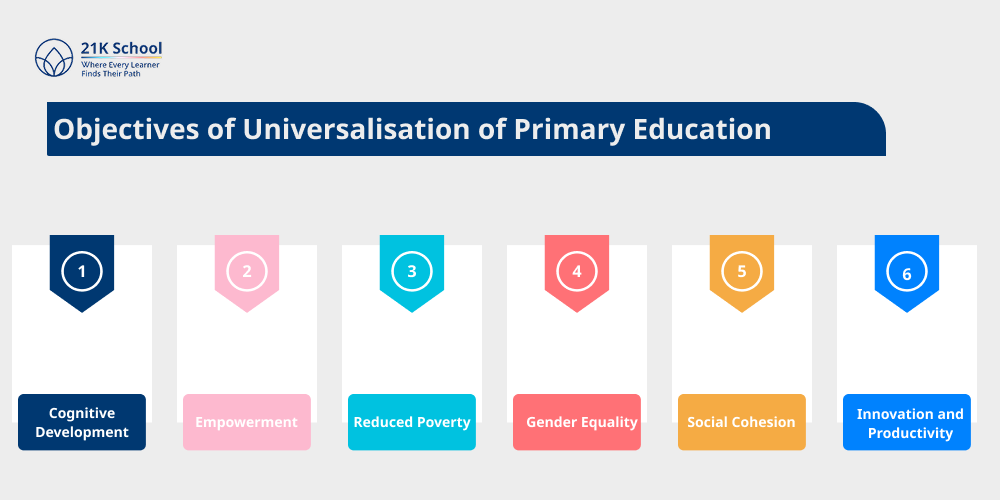 21K School
Where Every Learner Finds Their Path

Objectives of Universalisation of Primary Education

1
Cognitive Development

2
Empowerment

3
Reduced Poverty

4
Gender Equality

5
Social Cohesion

6
Innovation and Productivity